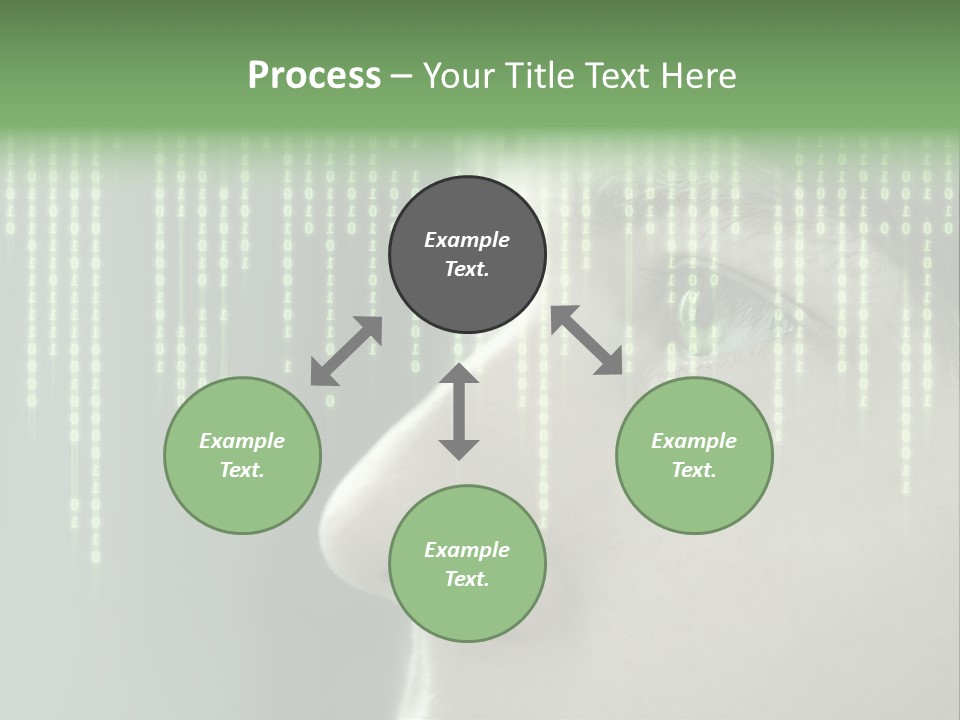 Process – Your Title Text Here

Example Text.

Example Text.

Example Text.

Example Text.